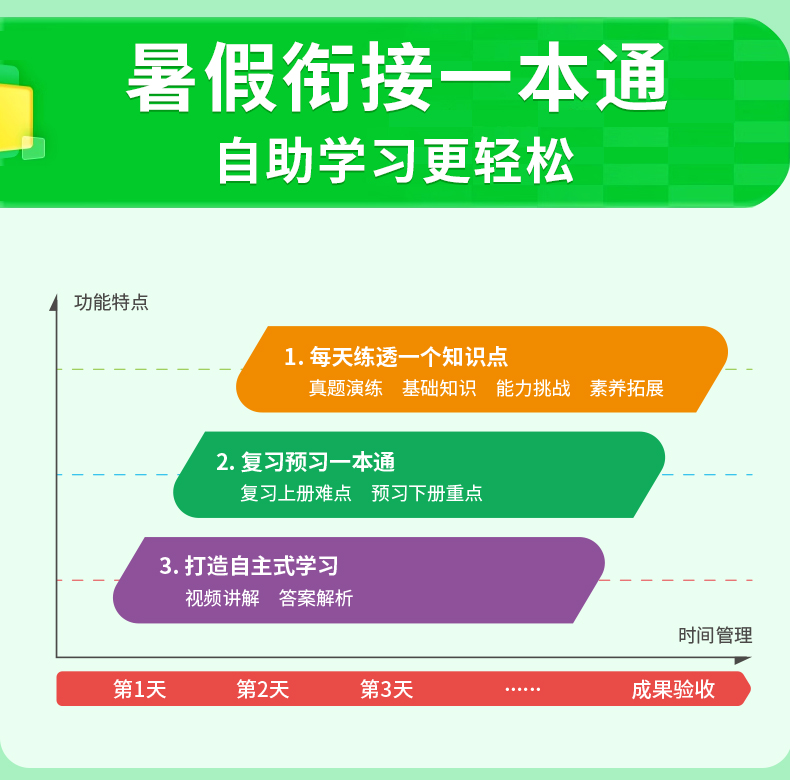 暑假衔接一本通
自助学习更轻松

功能特点

1. 每天练透一个知识点
真题演练　基础知识　能力挑战　素养拓展

2. 复习预习一本通
复习上册难点　预习下册重点

3. 打造自主式学习
视频讲解　答案解析

时间管理

第1天　第2天　第3天　……　成果验收